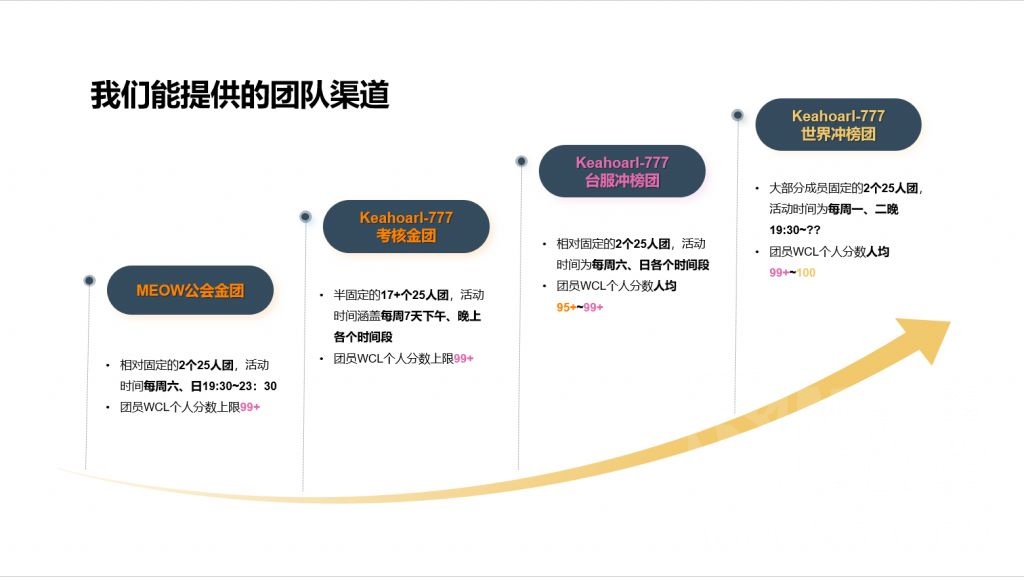 我们能提供的团队渠道

MEOW公会金团

• 相对固定的2个25人团，活动时间每周六、日19:30~23：30
• 团员WCL个人分数上限99+

Keahoarl-777
考核金团

• 半固定的17+个25人团，活动时间涵盖每周7天下午、晚上各个时间段
• 团员WCL个人分数上限99+

Keahoarl-777
台服冲榜团

• 相对固定的2个25人团，活动时间为每周六、日各个时间段
• 团员WCL个人分数人均95+~99+

Keahoarl-777
世界冲榜团

• 大部分成员固定的2个25人团，活动时间为每周一、二晚19:30~??
• 团员WCL个人分数人均99+~100